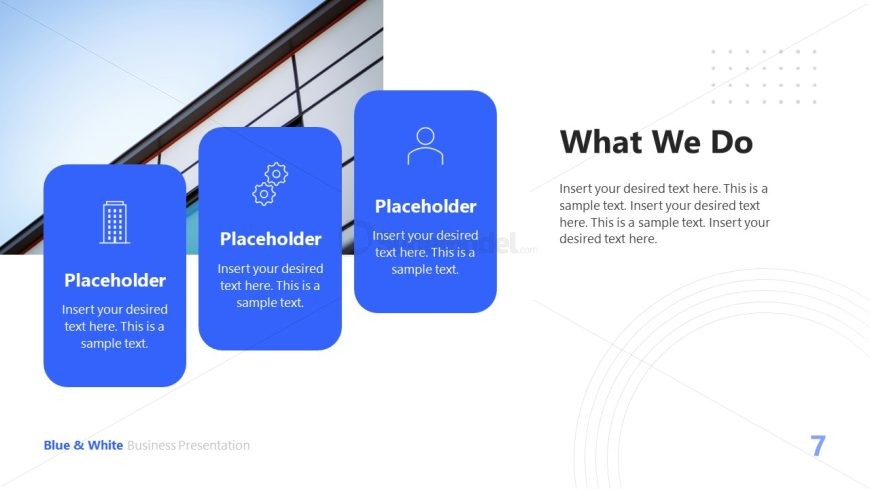 Placeholder

Insert your desired text here. This is a sample text.

Placeholder

Insert your desired text here. This is a sample text.

Placeholder

Insert your desired text here. This is a sample text.

What We Do

Insert your desired text here. This is a sample text. Insert your desired text here. This is a sample text. Insert your desired text here.

Blue & White Business Presentation

7